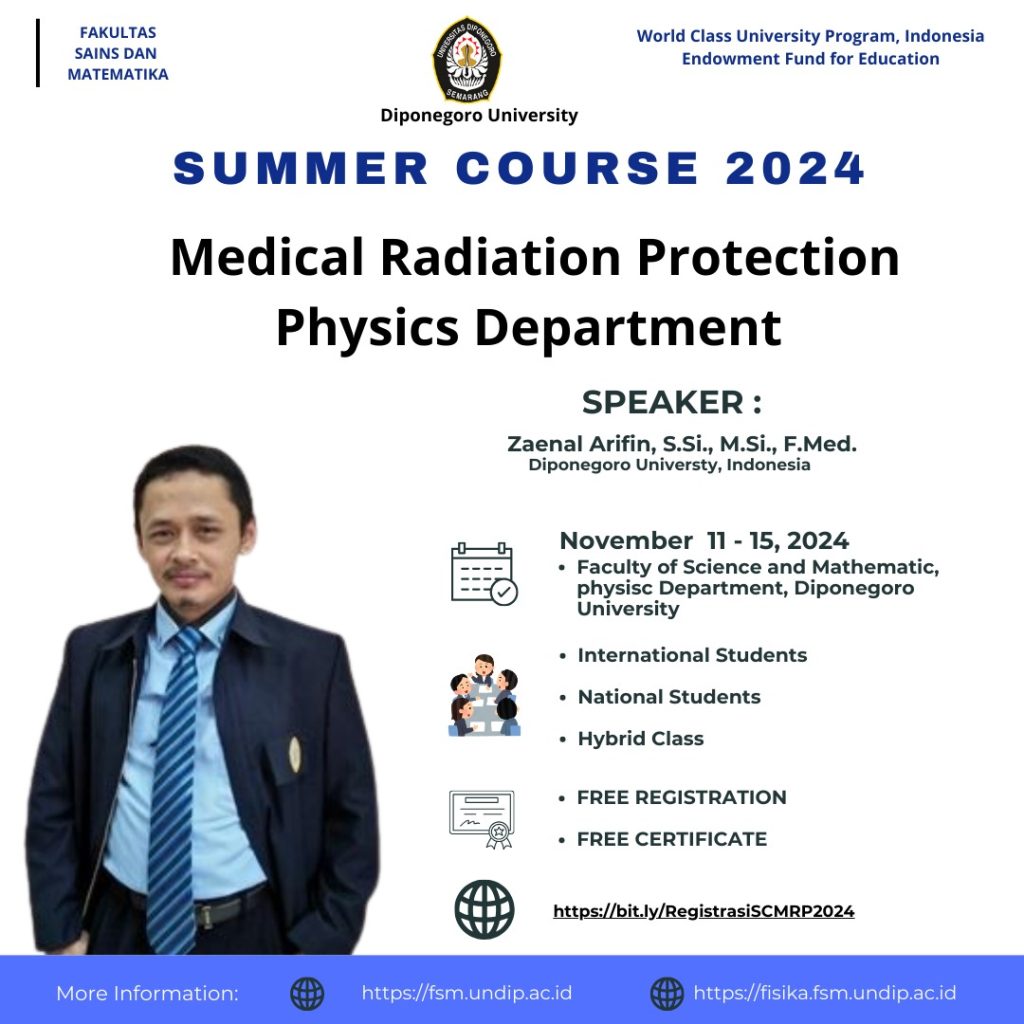 FAKULTAS SAINS DAN MATEMATIKA

UNIVERSITAS DIPONEGORO SEMARANG

Diponegoro University

World Class University Program, Indonesia Endowment Fund for Education

SUMMER COURSE 2024

Medical Radiation Protection Physics Department

SPEAKER :

Zaenal Arifin, S.Si., M.Si., F.Med.
Diponegoro Universty, Indonesia

November 11 - 15, 2024

• Faculty of Science and Mathematic, physisc Department, Diponegoro University

• International Students

• National Students

• Hybrid Class

• FREE REGISTRATION

• FREE CERTIFICATE

https://bit.ly/RegistrasiSCMRP2024

More Information: https://fsm.undip.ac.id https://fisika.fsm.undip.ac.id